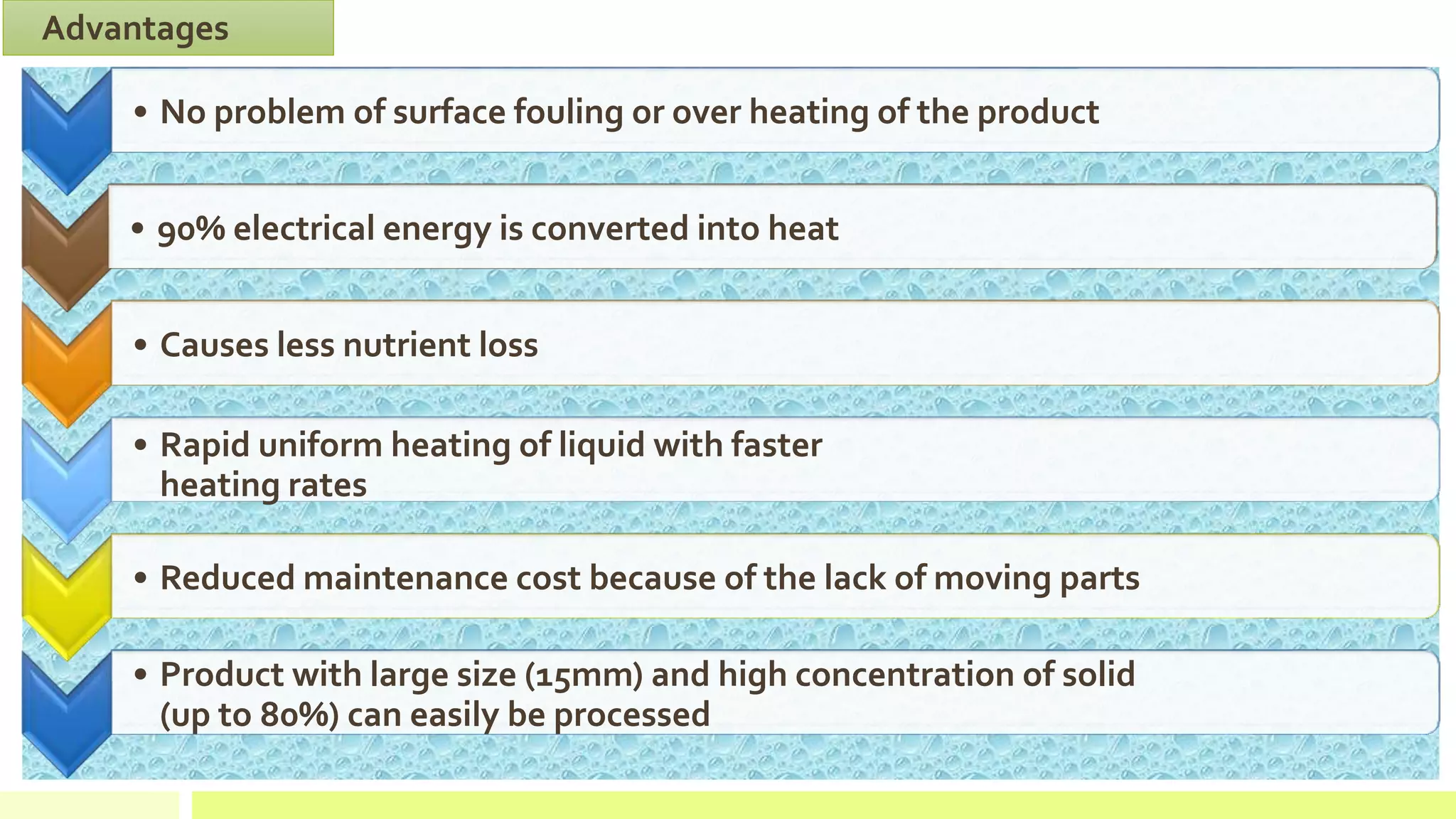 Advantages

• No problem of surface fouling or over heating of the product

• 90% electrical energy is converted into heat

• Causes less nutrient loss

• Rapid uniform heating of liquid with faster heating rates

• Reduced maintenance cost because of the lack of moving parts

• Product with large size (15mm) and high concentration of solid (up to 80%) can easily be processed